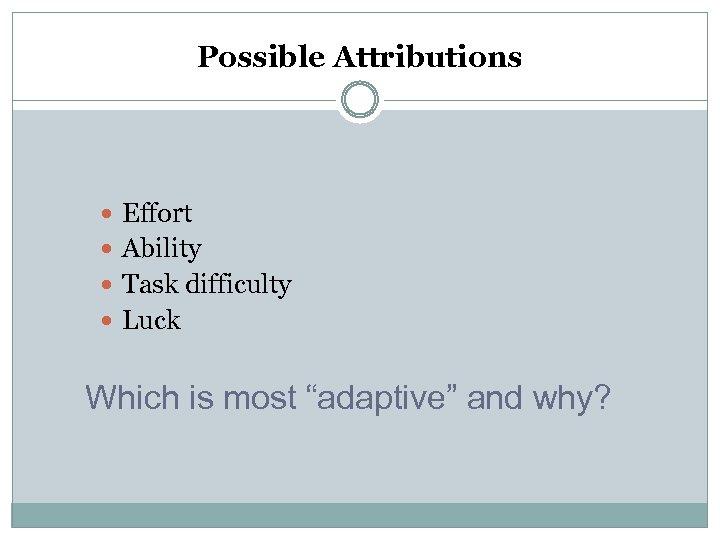 Possible Attributions

- Effort
- Ability
- Task difficulty
- Luck

Which is most “adaptive” and why?